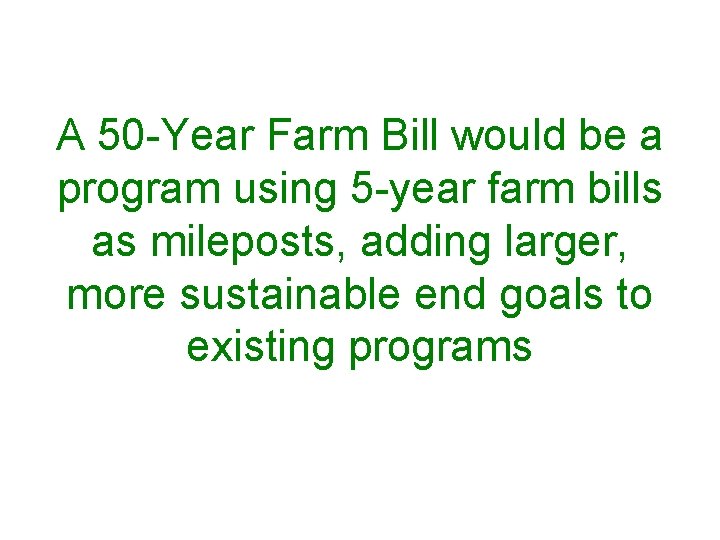 A 50-Year Farm Bill would be a program using 5-year farm bills as mileposts, adding larger, more sustainable end goals to existing programs